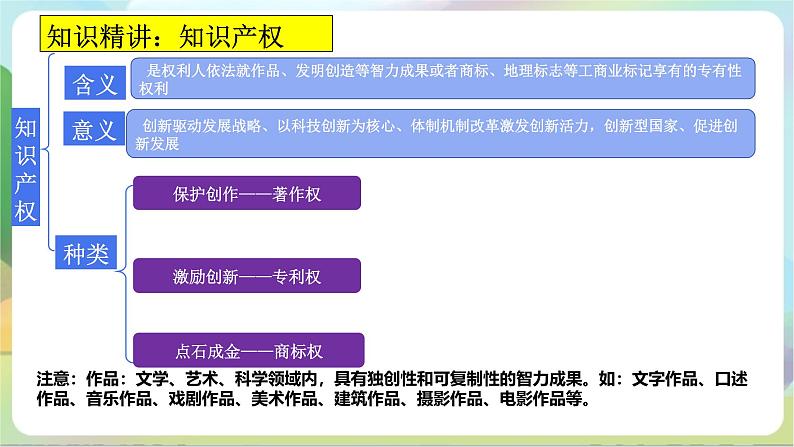 知识精讲：知识产权

知识产权

含义

是权利人依法就作品、发明创造等智力成果或者商标、地理标志等工商业标记享有的专有性权利

意义

创新驱动发展战略、以科技创新为核心、体制机制改革激发创新活力，创新型国家、促进创新发展

种类

保护创作——著作权

激励创新——专利权

点石成金——商标权

注意：作品：文学、艺术、科学领域内，具有独创性和可复制性的智力成果。如：文字作品、口述作品、音乐作品、戏剧作品、美术作品、建筑作品、摄影作品、电影作品等。